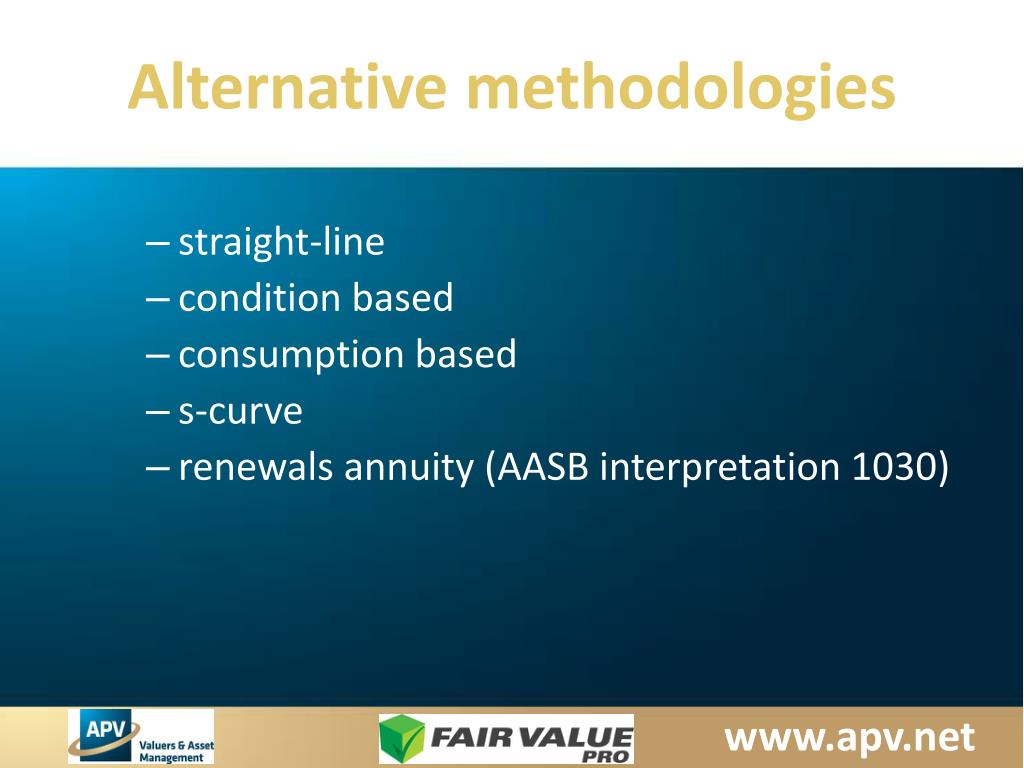 Alternative methodologies

– straight-line
– condition based
– consumption based
– s-curve
– renewals annuity (AASB interpretation 1030)

APV Valuers & Asset Management

FAIR VALUE PRO

www.apv.net